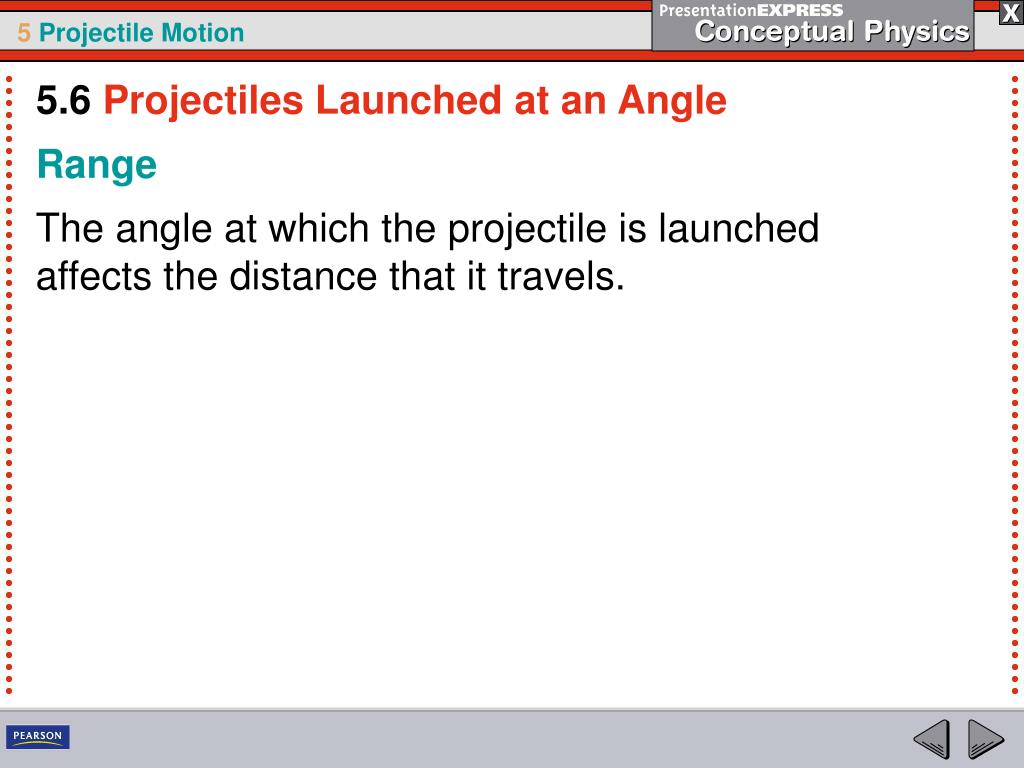 5 Projectile Motion

PresentationEXPRESS
Conceptual Physics

X

5.6 Projectiles Launched at an Angle

Range

The angle at which the projectile is launched affects the distance that it travels.

PEARSON